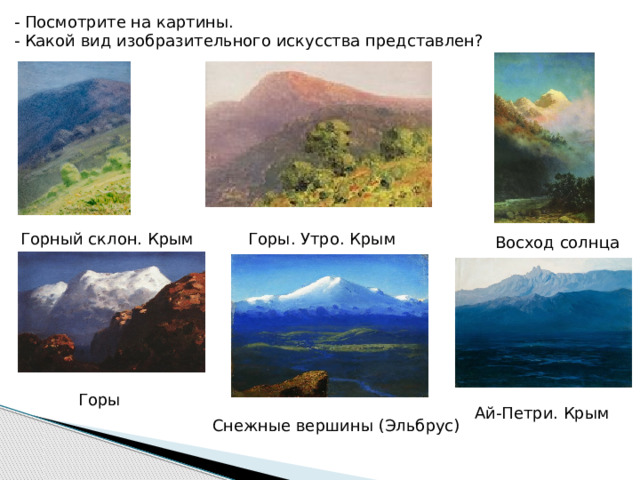 - Посмотрите на картины.
- Какой вид изобразительного искусства представлен?

Горный склон. Крым

Горы. Утро. Крым

Восход солнца

Горы

Снежные вершины (Эльбрус)

Ай-Петри. Крым